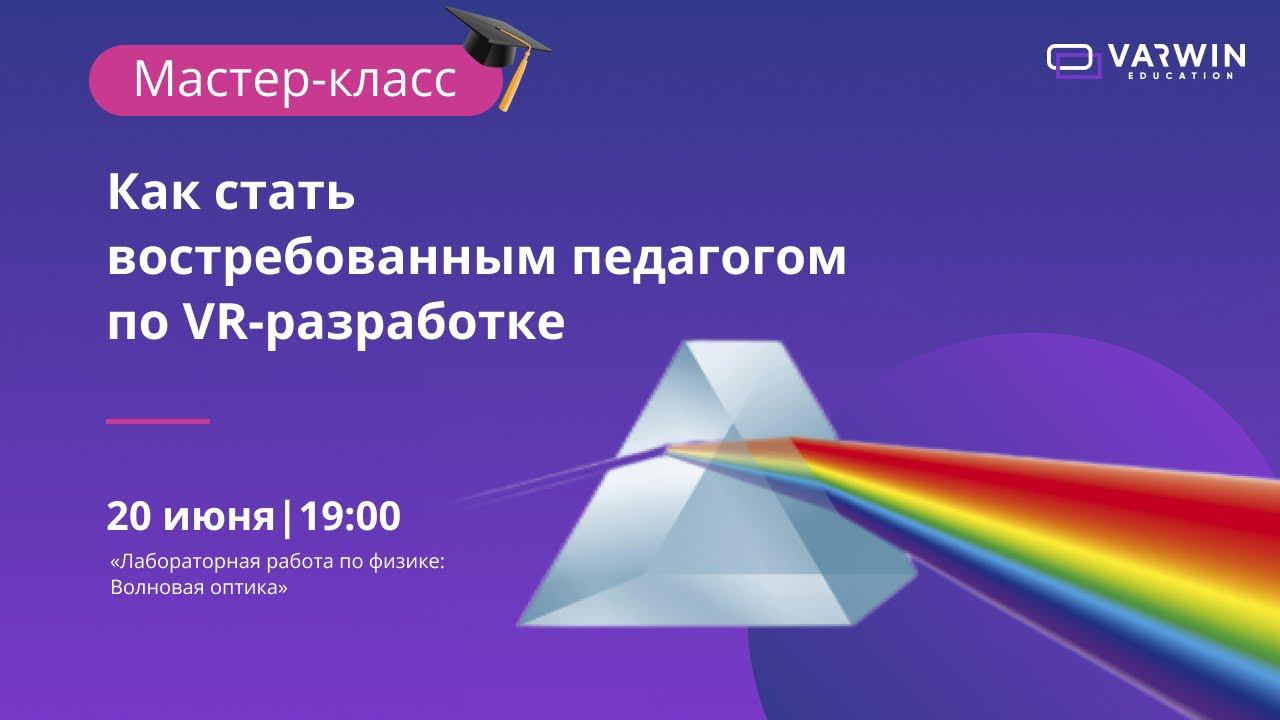 Мастер-класс

VARWIN
EDUCATION

Как стать востребованным педагогом по VR-разработке

20 июня | 19:00

«Лабораторная работа по физике: Волновая оптика»